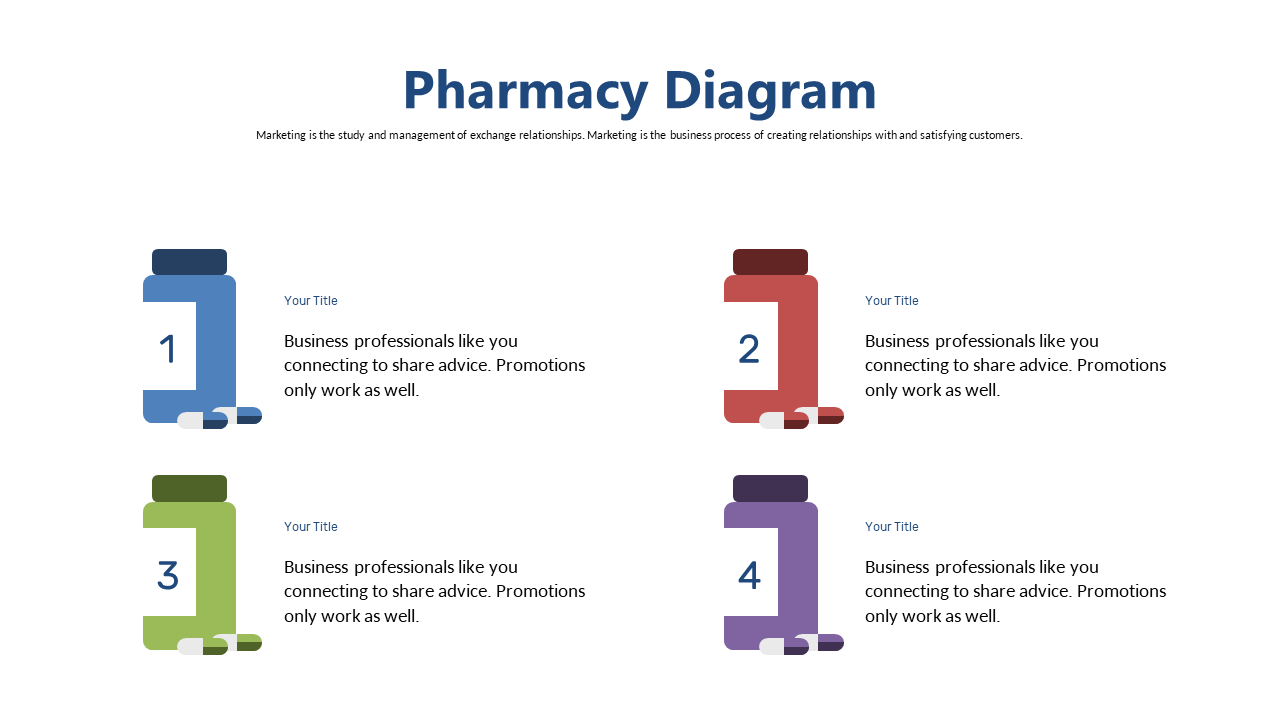 Pharmacy Diagram

Marketing is the study and management of exchange relationships. Marketing is the business process of creating relationships with and satisfying customers.

1

Your Title

Business professionals like you connecting to share advice. Promotions only work as well.

2

Your Title

Business professionals like you connecting to share advice. Promotions only work as well.

3

Your Title

Business professionals like you connecting to share advice. Promotions only work as well.

4

Your Title

Business professionals like you connecting to share advice. Promotions only work as well.